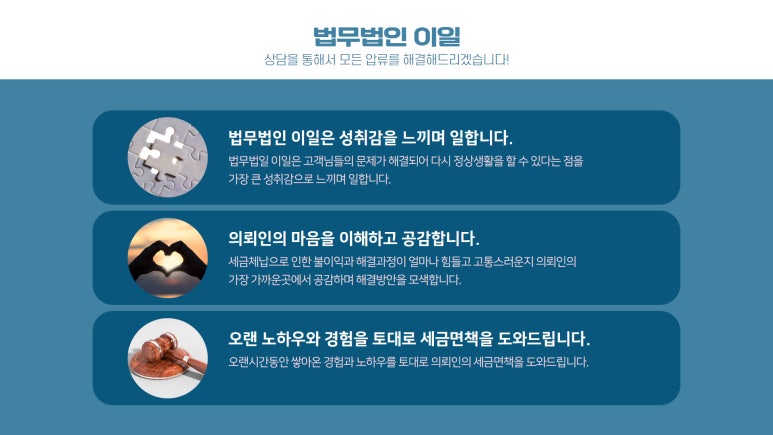 법무법인 이일
상담을 통해서 모든 압류를 해결해드리겠습니다!

법무법인 이일은 성취감을 느끼며 일합니다.
법무법일 이일은 고객님들의 문제가 해결되어 다시 정상생활을 할 수 있다는 점을 가장 큰 성취감으로 느끼며 일합니다.

의뢰인의 마음을 이해하고 공감합니다.
세금체납으로 인한 불이익과 해결과정이 얼마나 힘들고 고통스러운지 의뢰인의 가장 가까운곳에서 공감하며 해결방안을 모색합니다.

오랜 노하우와 경험을 토대로 세금면책을 도와드립니다.
오랜시간동안 쌓아온 경험과 노하우를 토대로 의뢰인의 세금면책을 도와드립니다.